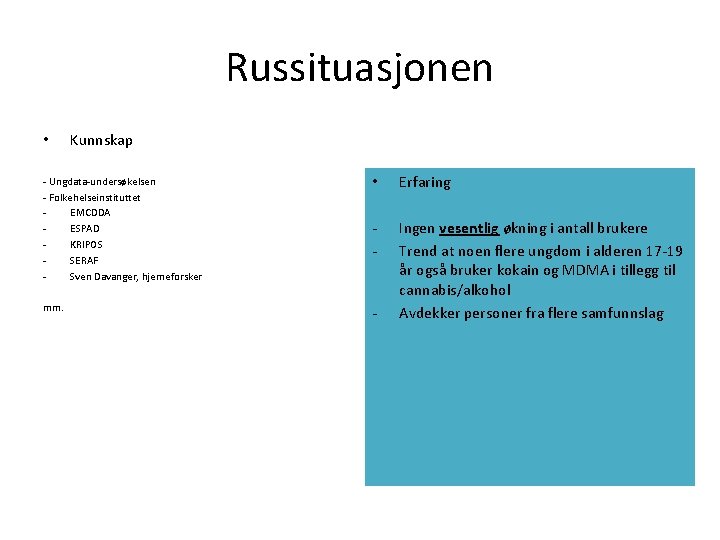 Russituasjonen

• Kunnskap

- Ungdata-undersøkelsen
- Folkehelseinstituttet
- EMCDDA
- ESPAD
- KRIPOS
- SERAF
- Sven Davanger, hjerneforsker

mm.

• Erfaring

- Ingen vesentlig økning i antall brukere
- Trend at noen flere ungdom i alderen 17-19 år også bruker kokain og MDMA i tillegg til cannabis/alkohol
- Avdekker personer fra flere samfunnslag